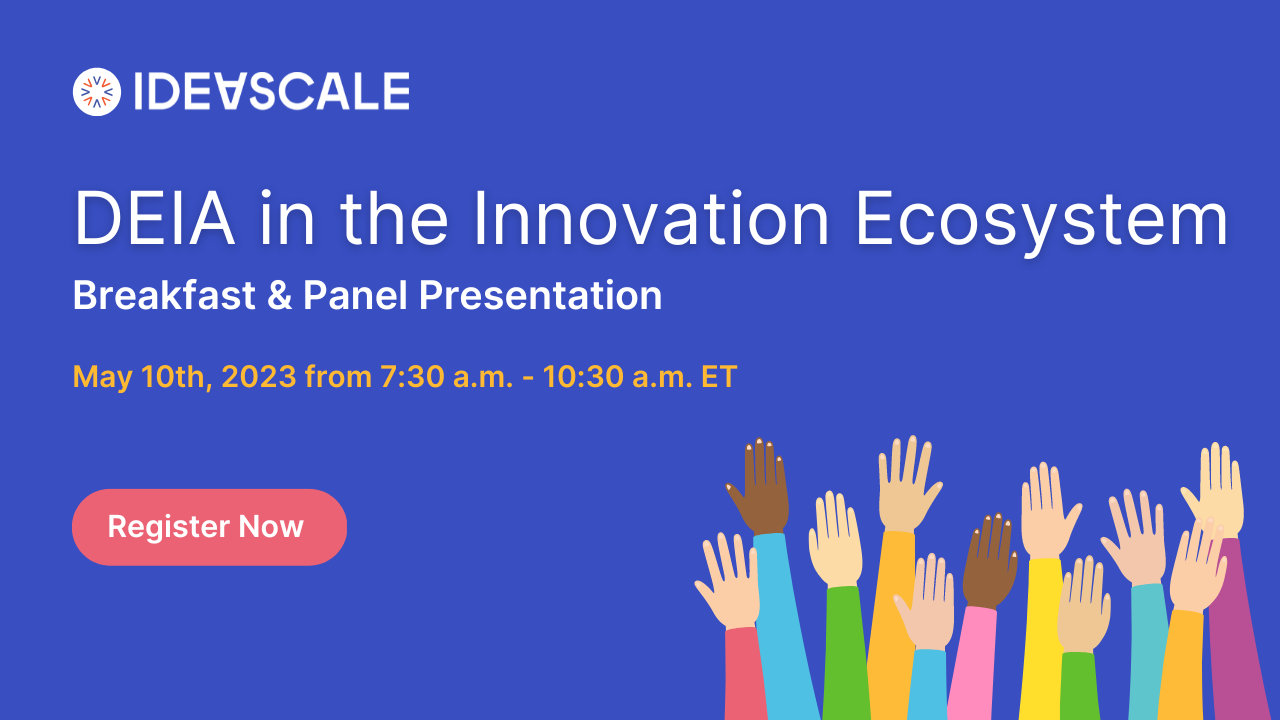 IDEASCALE

DEIA in the Innovation Ecosystem

Breakfast & Panel Presentation

May 10th, 2023 from 7:30 a.m. - 10:30 a.m. ET

Register Now